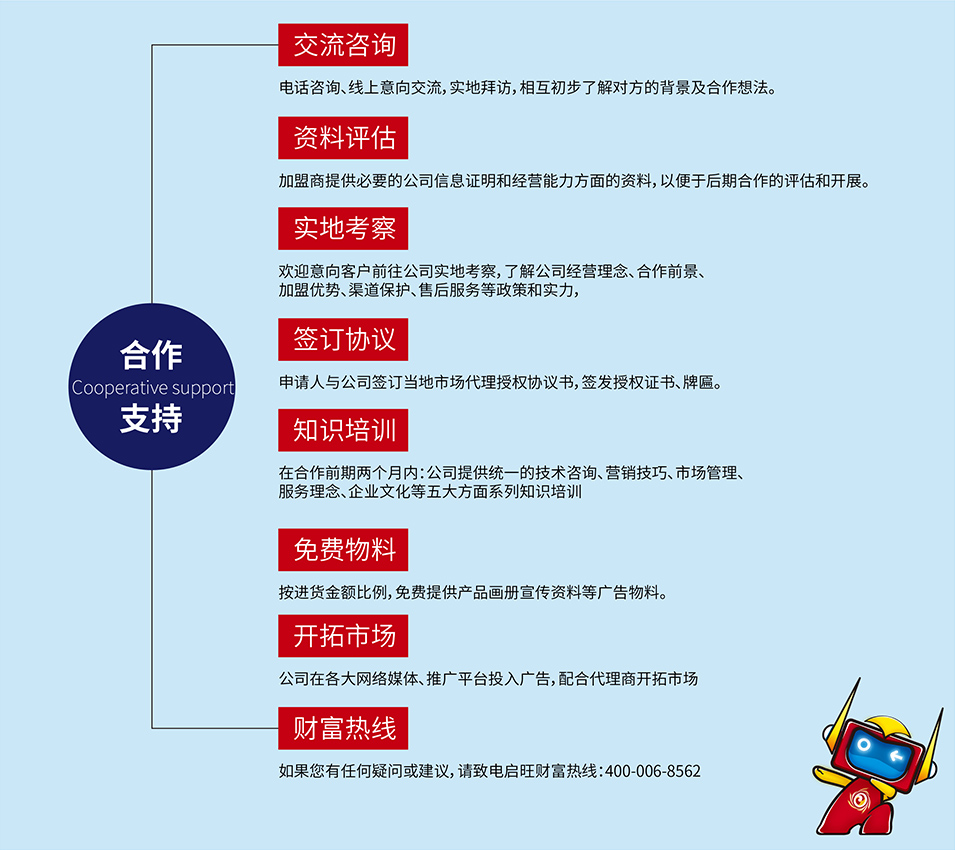 合作
Cooperative support
支持

交流咨询

电话咨询、线上意向交流，实地拜访，相互初步了解对方的背景及合作想法。

资料评估

加盟商提供必要的公司信息证明和经营能力方面的资料，以便于后期合作的评估和开展。

实地考察

欢迎意向客户前往公司实地考察，了解公司经营理念、合作前景、加盟优势、渠道保护、售后服务等政策和实力，

签订协议

申请人与公司签订当地市场代理授权协议书，签发授权证书、牌匾。

知识培训

在合作前期两个月内：公司提供统一的技术咨询、营销技巧、市场管理、服务理念、企业文化等五大方面系列知识培训

免费物料

按进货金额比例，免费提供产品画册宣传资料等广告物料。

开拓市场

公司在各大网络媒体、推广平台投入广告，配合代理商开拓市场

财富热线

如果您有任何疑问或建议，请致电启旺财富热线：400-006-8562